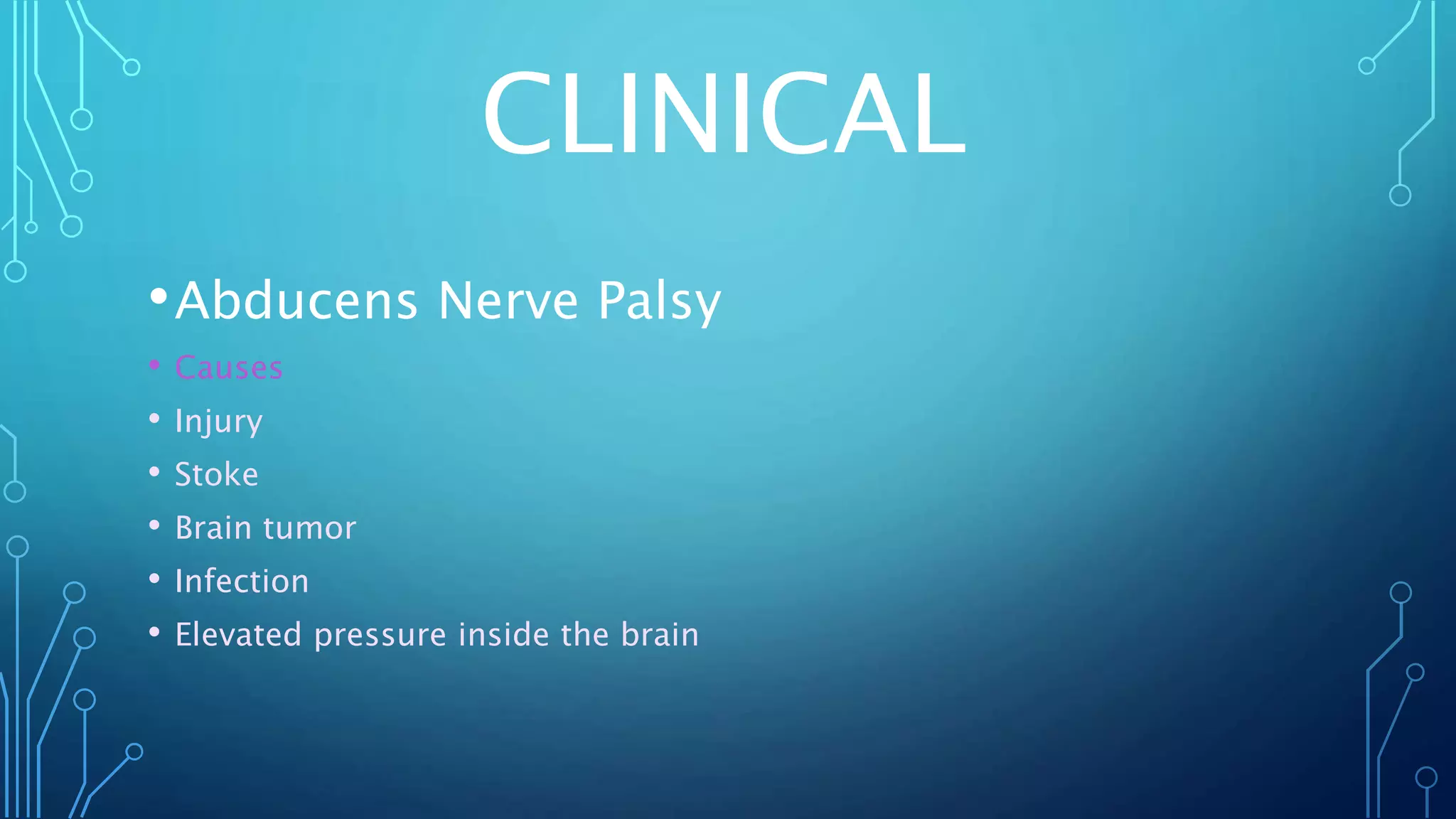 CLINICAL

• Abducens Nerve Palsy

• Causes

• Injury

• Stoke

• Brain tumor

• Infection

• Elevated pressure inside the brain